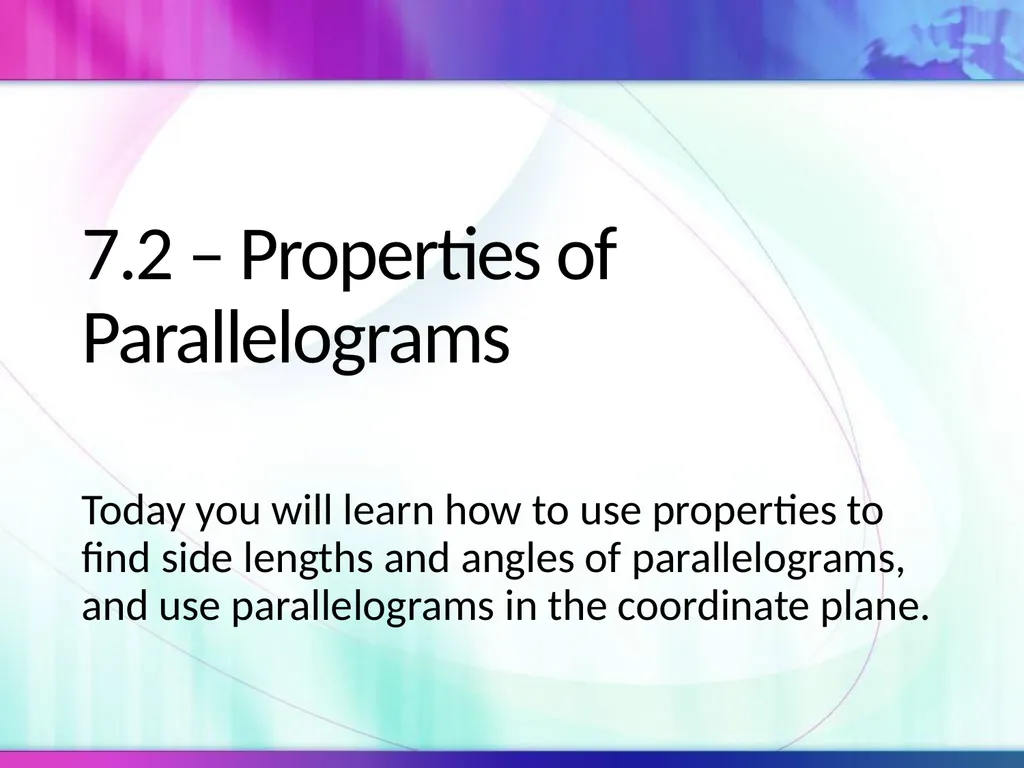 7.2 – Properties of Parallelograms

Today you will learn how to use properties to find side lengths and angles of parallelograms, and use parallelograms in the coordinate plane.